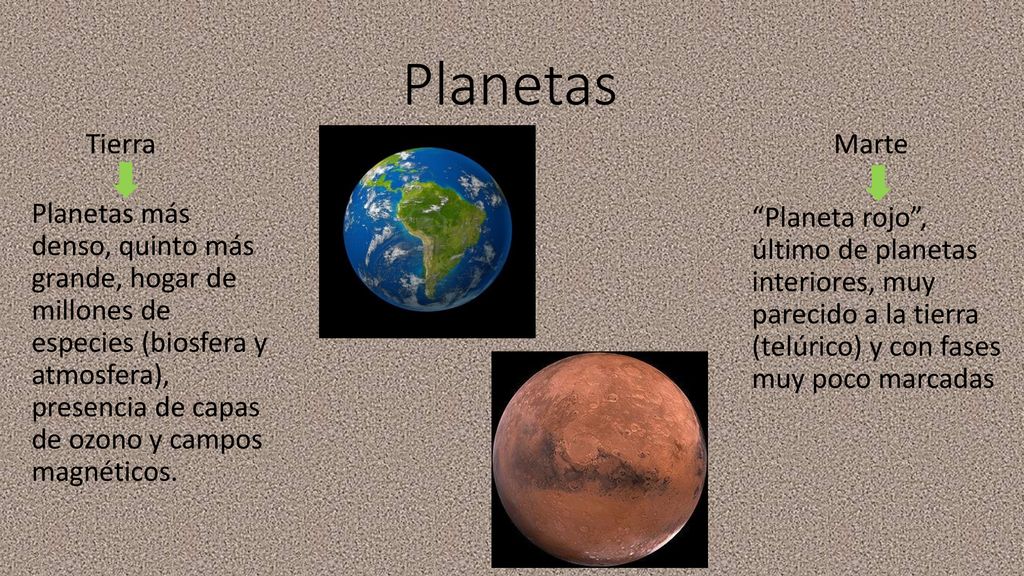 Planetas

Tierra

Planetas más denso, quinto más grande, hogar de millones de especies (biosfera y atmosfera), presencia de capas de ozono y campos magnéticos.

Marte

“Planeta rojo”, último de planetas interiores, muy parecido a la tierra (telúrico) y con fases muy poco marcadas